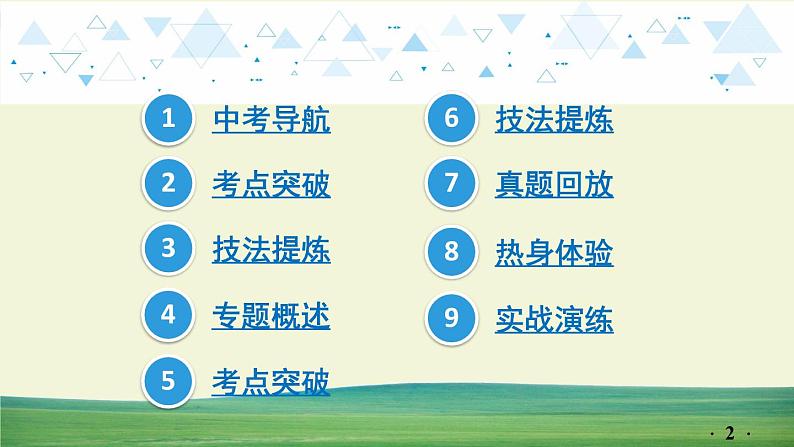 1 中考导航

2 考点突破

3 技法提炼

4 专题概述

5 考点突破

6 技法提炼

7 真题回放

8 热身体验

9 实战演练

· 2 ·